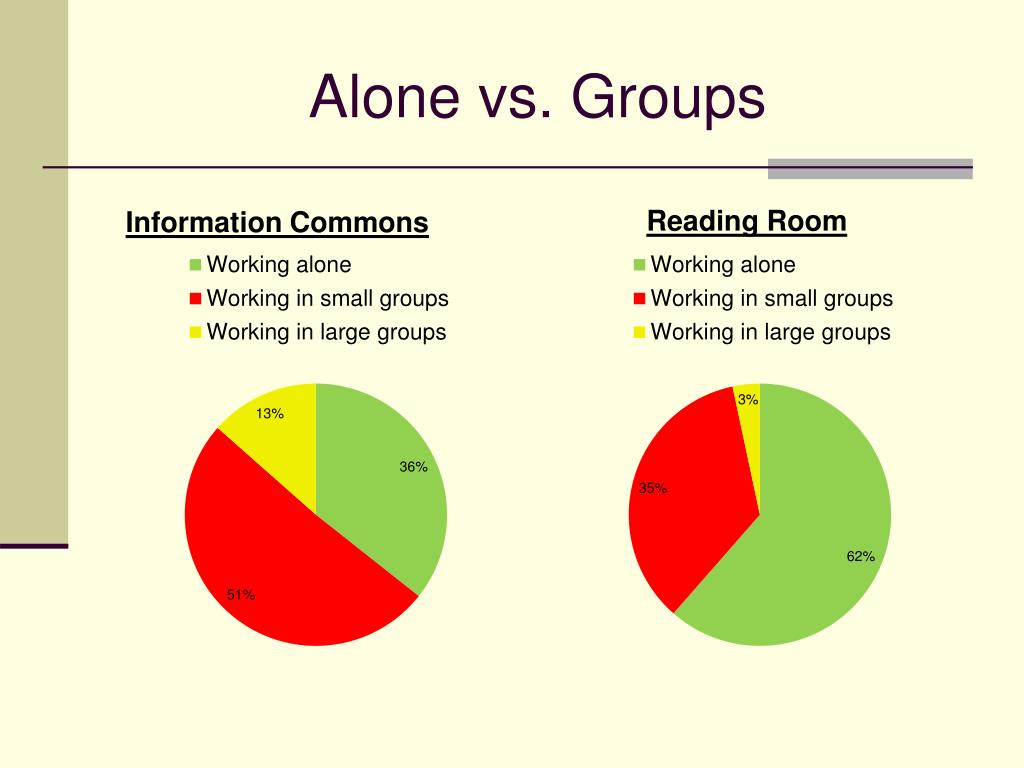 Alone vs. Groups

Information Commons

Working alone
Working in small groups
Working in large groups

13%
36%
51%

Reading Room

Working alone
Working in small groups
Working in large groups

3%
35%
62%